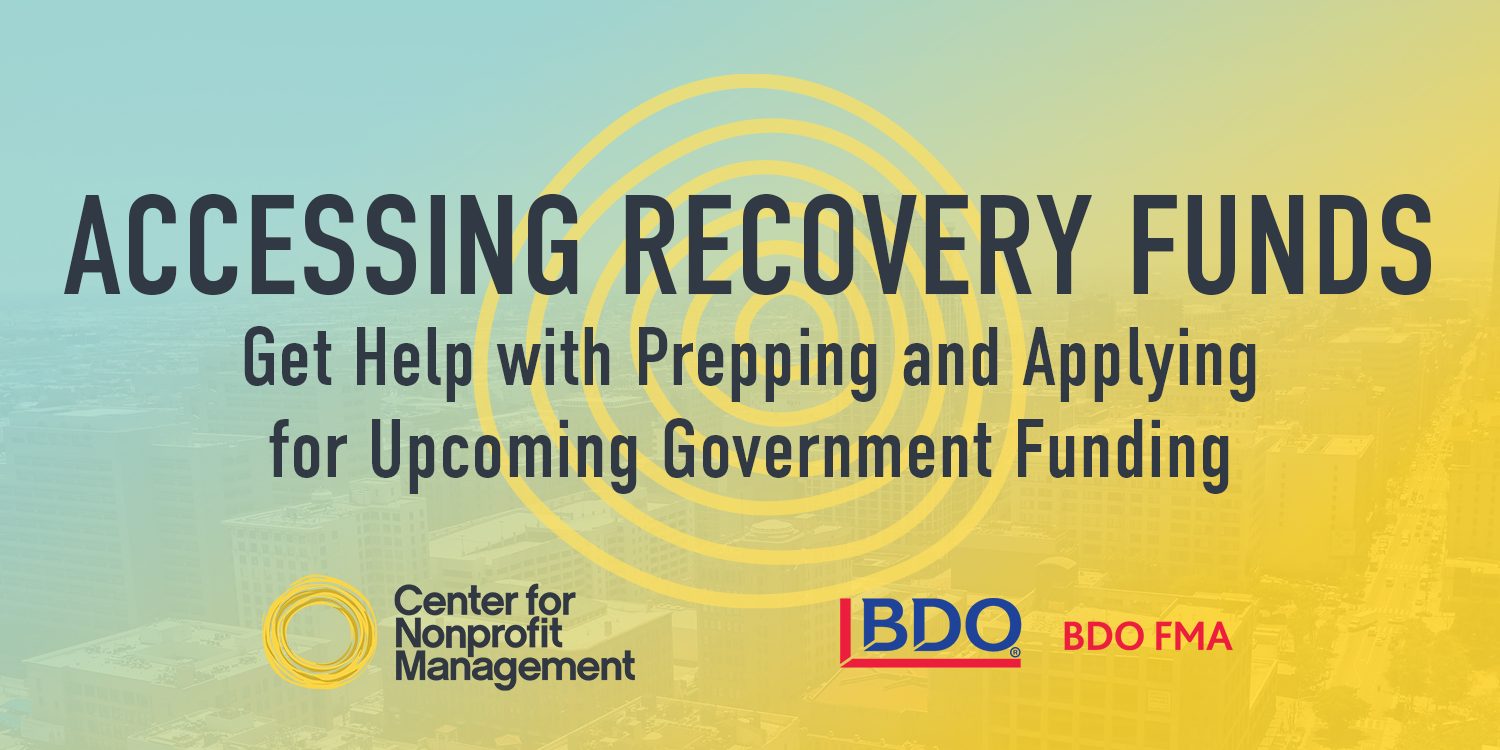 ACCESSING RECOVERY FUNDS

Get Help with Prepping and Applying for Upcoming Government Funding

Center for Nonprofit Management

BDO

BDO FMA